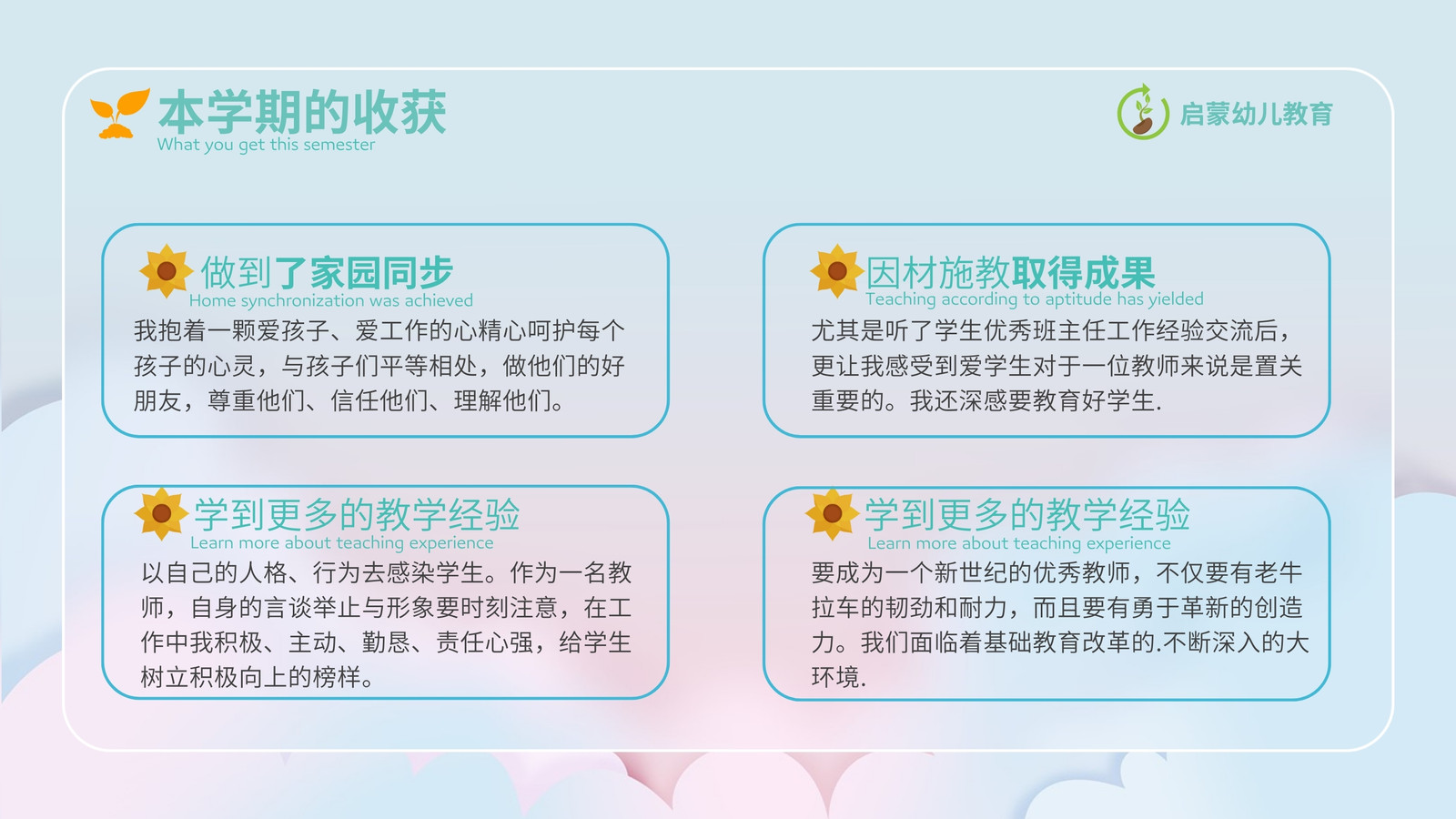 本学期的收获
What you get this semester

启蒙幼儿教育

做到了家园同步
Home synchronization was achieved
我抱着一颗爱孩子、爱工作的心精心呵护每个孩子的心灵，与孩子们平等相处，做他们的好朋友，尊重他们、信任他们、理解他们。

因材施教取得成果
Teaching according to aptitude has yielded
尤其是听了学生优秀班主任工作经验交流后，更让我感受到爱学生对于一位教师来说是置关重要的。我还深感要教育好学生.

学到更多的教学经验
Learn more about teaching experience
以自己的人格、行为去感染学生。作为一名教师，自身的言谈举止与形象要时刻注意，在工作中我积极、主动、勤恳、责任心强，给学生树立积极向上的榜样。

学到更多的教学经验
Learn more about teaching experience
要成为一个新世纪的优秀教师，不仅要有老牛拉车的韧劲和耐力，而且要有勇于革新的创造力。我们面临着基础教育改革的.不断深入的大环境.